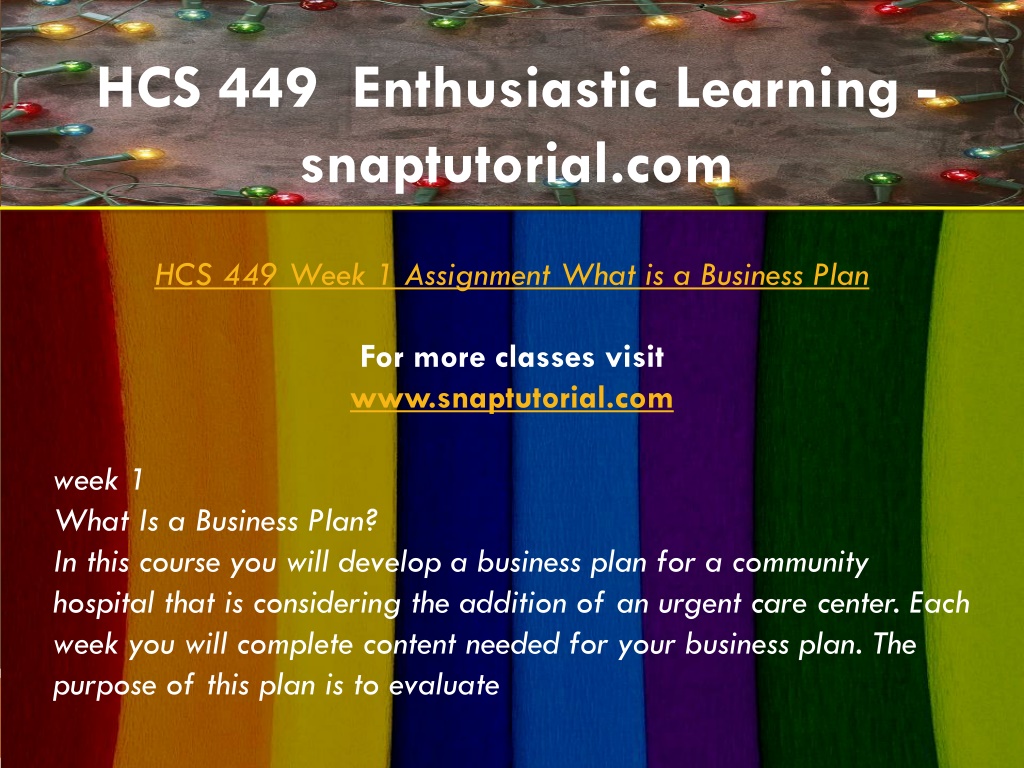 HCS 449 Enthusiastic Learning - snaptutorial.com

HCS 449 Week 1 Assignment What is a Business Plan

For more classes visit
www.snaptutorial.com

week 1
What Is a Business Plan?
In this course you will develop a business plan for a community hospital that is considering the addition of an urgent care center. Each week you will complete content needed for your business plan. The purpose of this plan is to evaluate